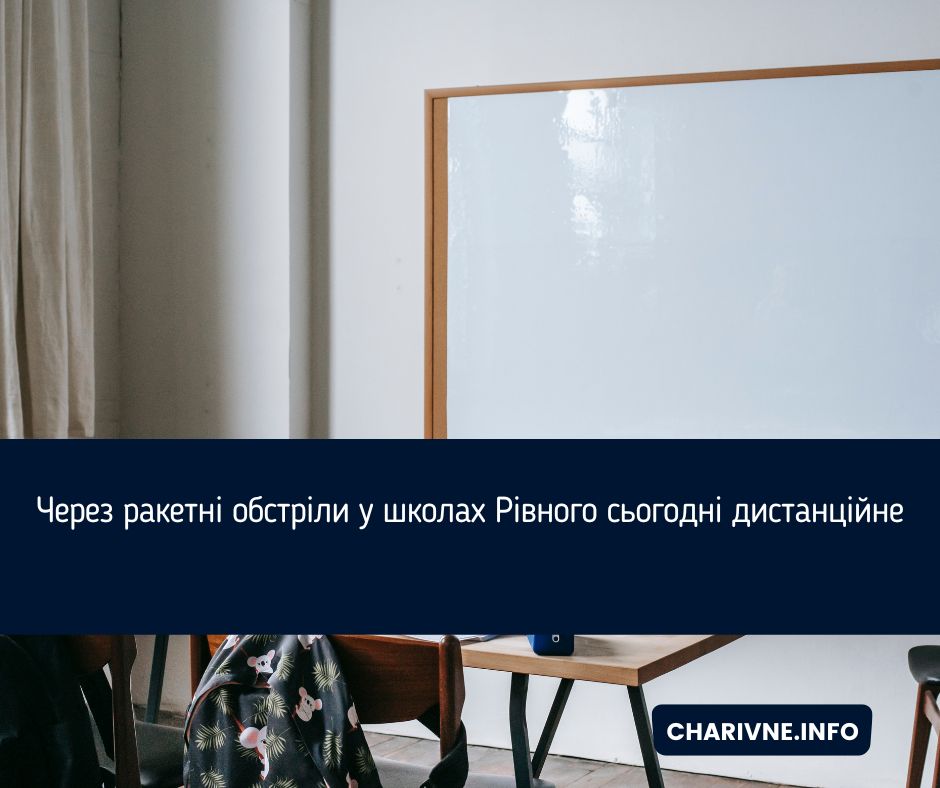 Через ракетні обстріли у школах Рівного сьогодні дистанційне

CHARIVNE.INFO